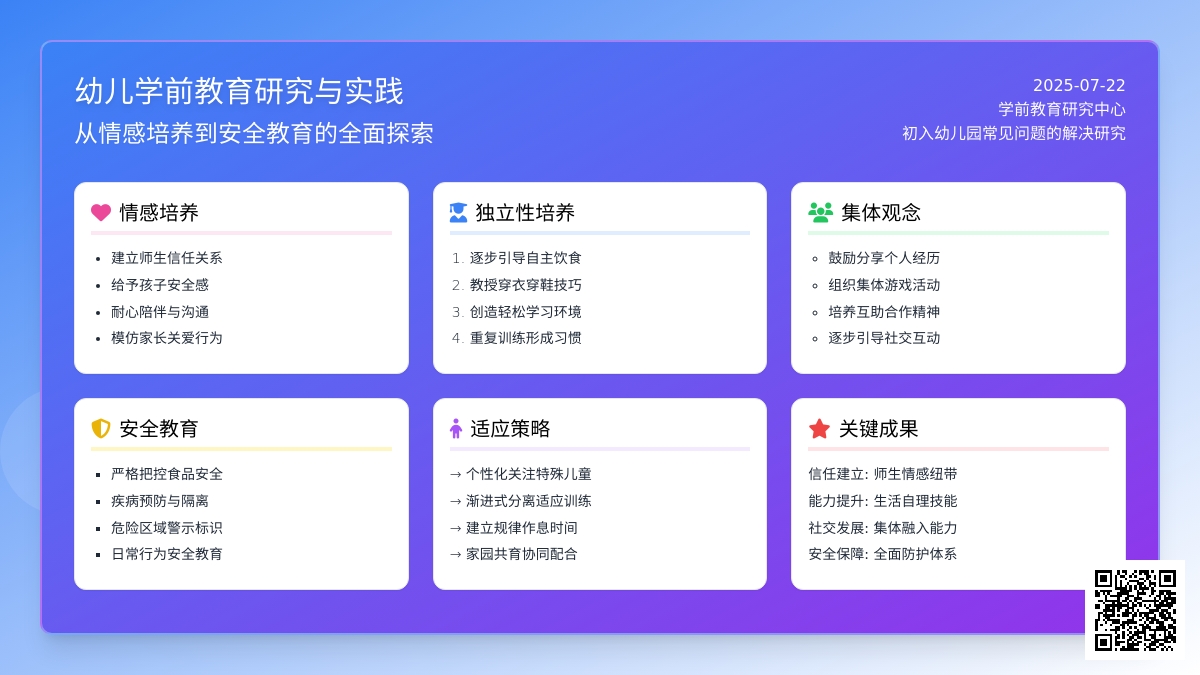 幼儿学前教育研究与实践
从情感培养到安全教育的全面探索

2025-07-22
学前教育研究中心
初入幼儿园常见问题的解决研究

情感培养
- 建立师生信任关系
- 给予孩子安全感
- 耐心陪伴与沟通
- 模仿家长关爱行为

独立性培养
1. 逐步引导自主饮食
2. 教授穿衣穿鞋技巧
3. 创造轻松学习环境
4. 重复训练形成习惯

集体观念
- 鼓励分享个人经历
- 组织集体游戏活动
- 培养互助合作精神
- 逐步引导社交互动

安全教育
- 严格把控食品安全
- 疾病预防与隔离
- 危险区域警示标识
- 日常行为安全教育

适应策略
→ 个性化关注特殊儿童
→ 渐进式分离适应训练
→ 建立规律作息时间
→ 家园共育协同配合

关键成果
信任建立: 师生情感纽带
能力提升: 生活自理技能
社交发展: 集体融入能力
安全保障: 全面防护体系